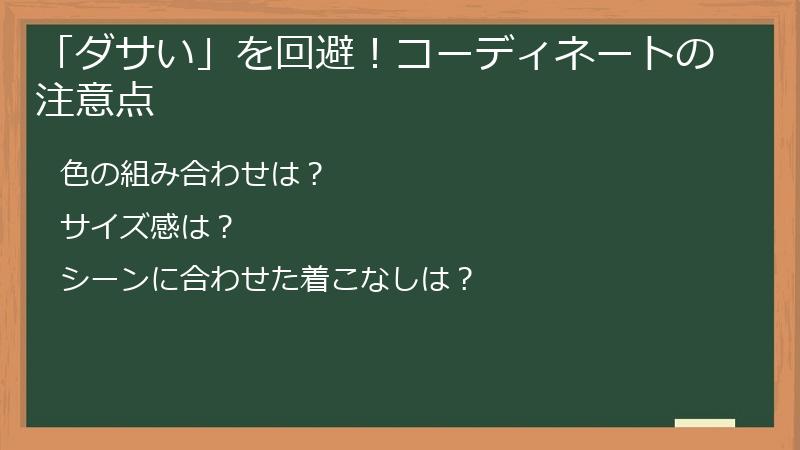 「ダサい」を回避！コーディネートの注意点

色の組み合わせは？

サイズ感は？

シーンに合わせた着こなしは？